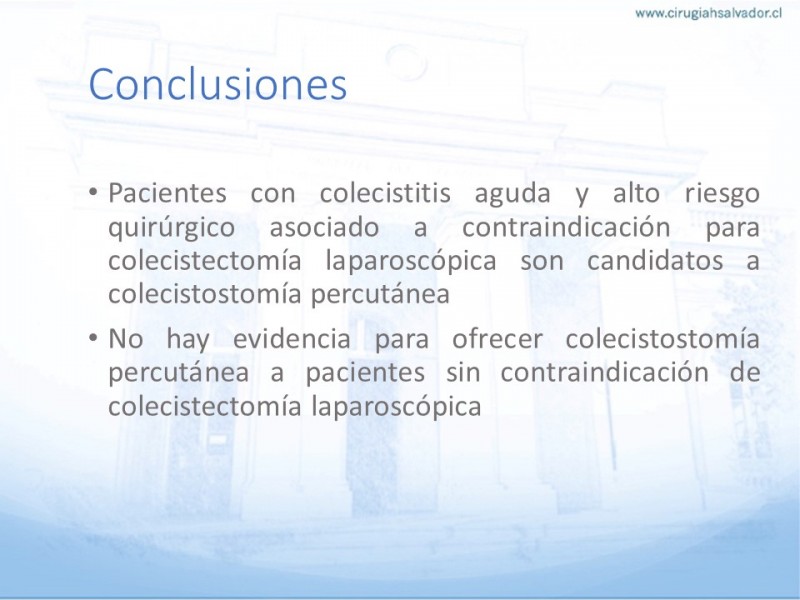 www.cirugiahsalvador.cl

Conclusiones

• Pacientes con colecistitis aguda y alto riesgo quirúrgico asociado a contraindicación para colecistectomía laparoscópica son candidatos a colecistostomía percutánea

• No hay evidencia para ofrecer colecistostomía percutánea a pacientes sin contraindicación de colecistectomía laparoscópica